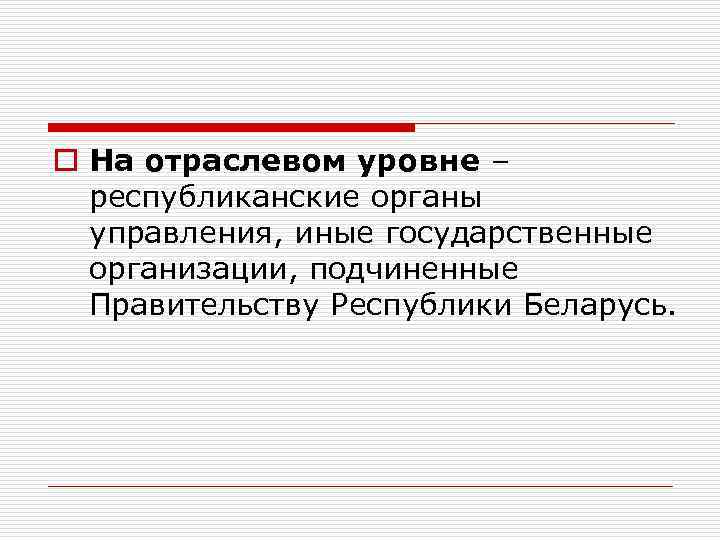 На отраслевом уровне – республиканские органы управления, иные государственные организации, подчиненные Правительству Республики Беларусь.